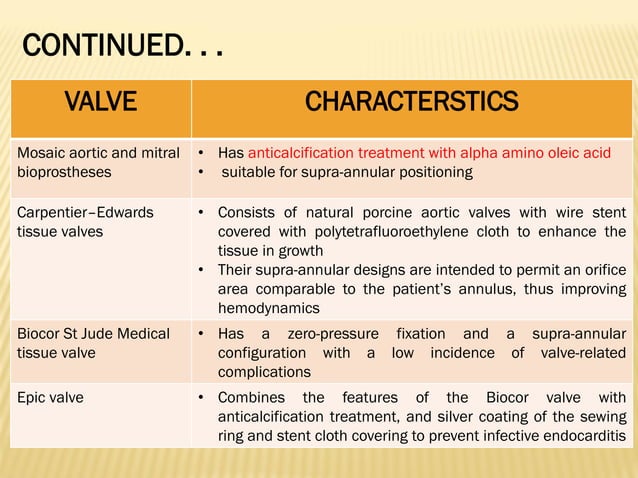 CONTINUED. . .

| VALVE | CHARACTERSTICS |
|---|---|
| Mosaic aortic and mitral bioprostheses | • Has anticalcification treatment with alpha amino oleic acid • suitable for supra-annular positioning |
| Carpentier–Edwards tissue valves | • Consists of natural porcine aortic valves with wire stent covered with polytetrafluoroethylene cloth to enhance the tissue in growth • Their supra-annular designs are intended to permit an orifice area comparable to the patient's annulus, thus improving hemodynamics |
| Biocor St Jude Medical tissue valve | • Has a zero-pressure fixation and a supra-annular configuration with a low incidence of valve-related complications |
| Epic valve | • Combines the features of the Biocor valve with anticalcification treatment, and silver coating of the sewing ring and stent cloth covering to prevent infective endocarditis |